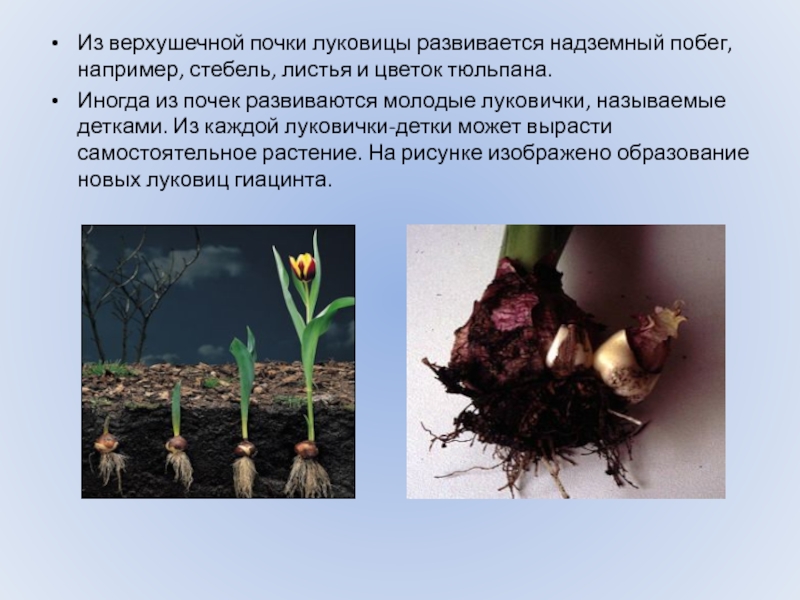 • Из верхушечной почки луковицы развивается надземный побег, например, стебель, листья и цветок тюльпана.

• Иногда из почек развиваются молодые луковички, называемые детками. Из каждой луковички-детки может вырасти самостоятельное растение. На рисунке изображено образование новых луковиц гиацинта.